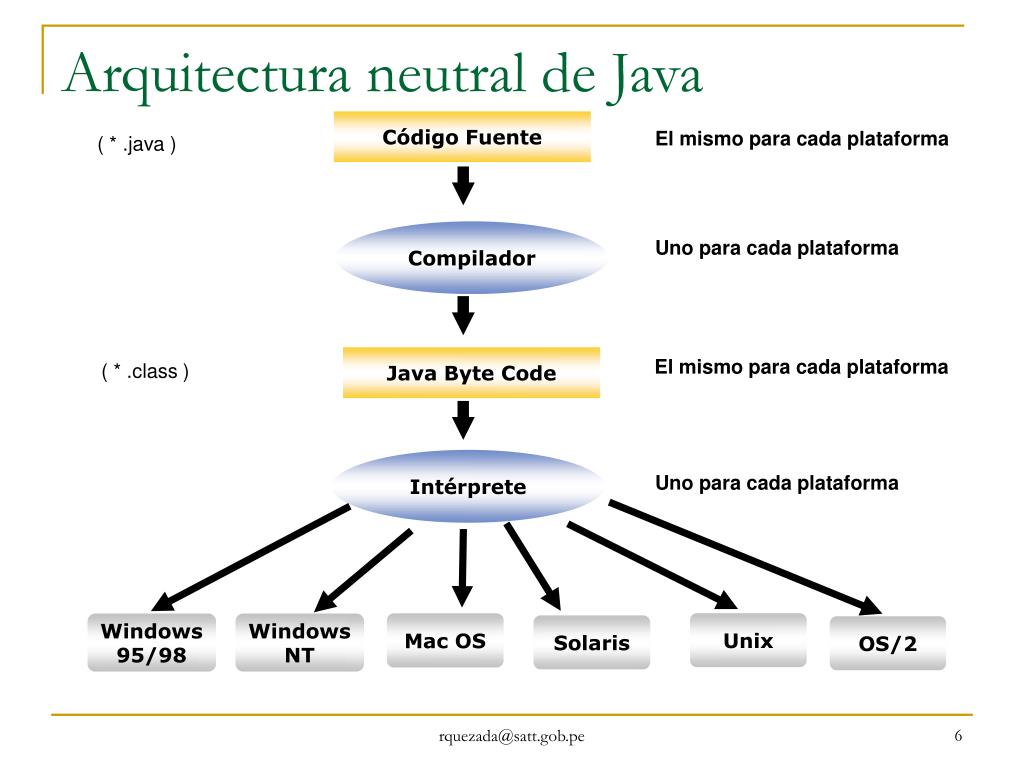 Arquitectura neutral de Java

( * .java )

Código Fuente

El mismo para cada plataforma

Compilador

Uno para cada plataforma

( * .class )

Java Byte Code

El mismo para cada plataforma

Intérprete

Uno para cada plataforma

Windows 95/98

Windows NT

Mac OS

Solaris

Unix

OS/2

rquezada@satt.gob.pe

6